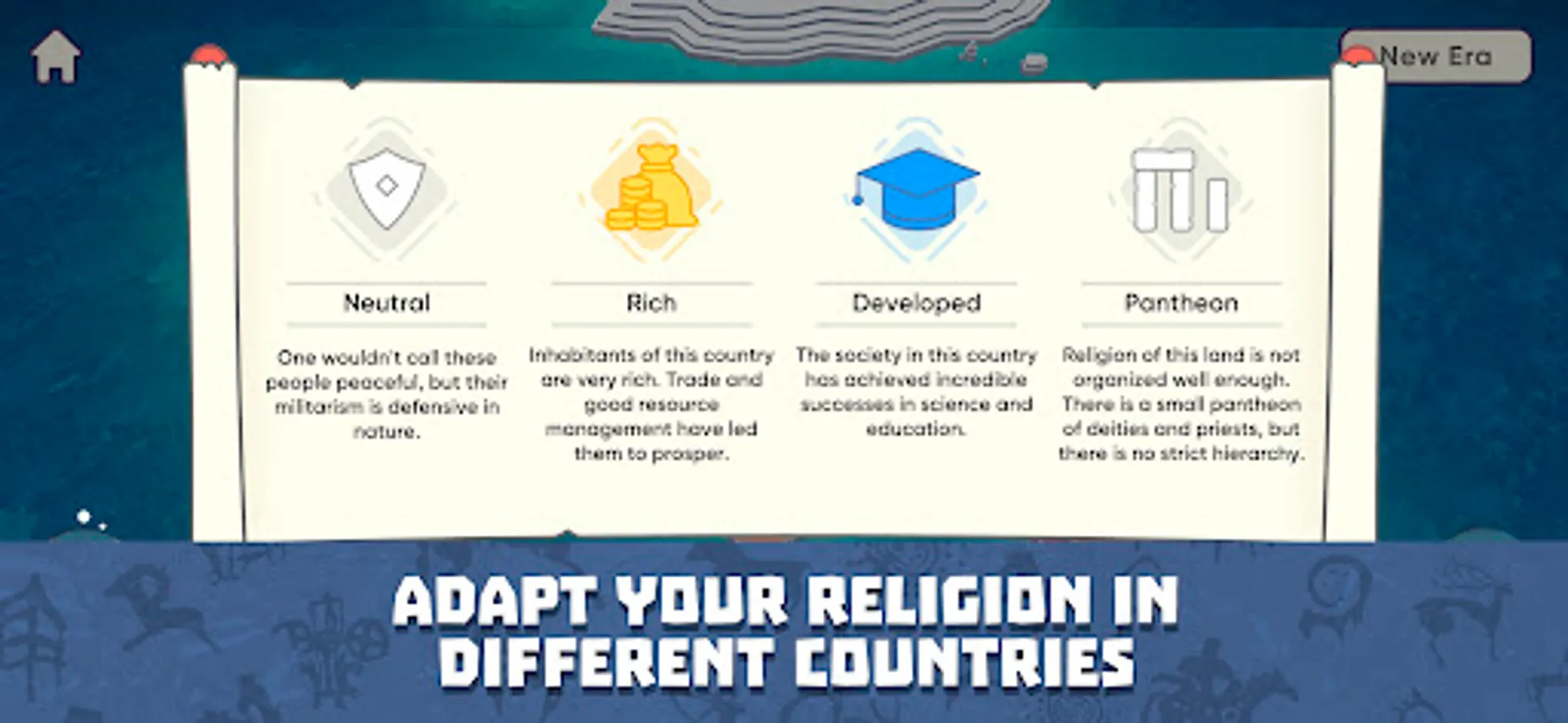 New Era

Neutral

One wouldn't call these people peaceful, but their militarism is defensive in nature.

Rich

Inhabitants of this country are very rich. Trade and good resource management have led them to prosper.

Developed

The society in this country has achieved incredible successes in science and education.

Pantheon

Religion of this land is not organized well enough. There is a small pantheon of deities and priests, but there is no strict hierarchy.

ADAPT YOUR RELIGION IN DIFFERENT COUNTRIES